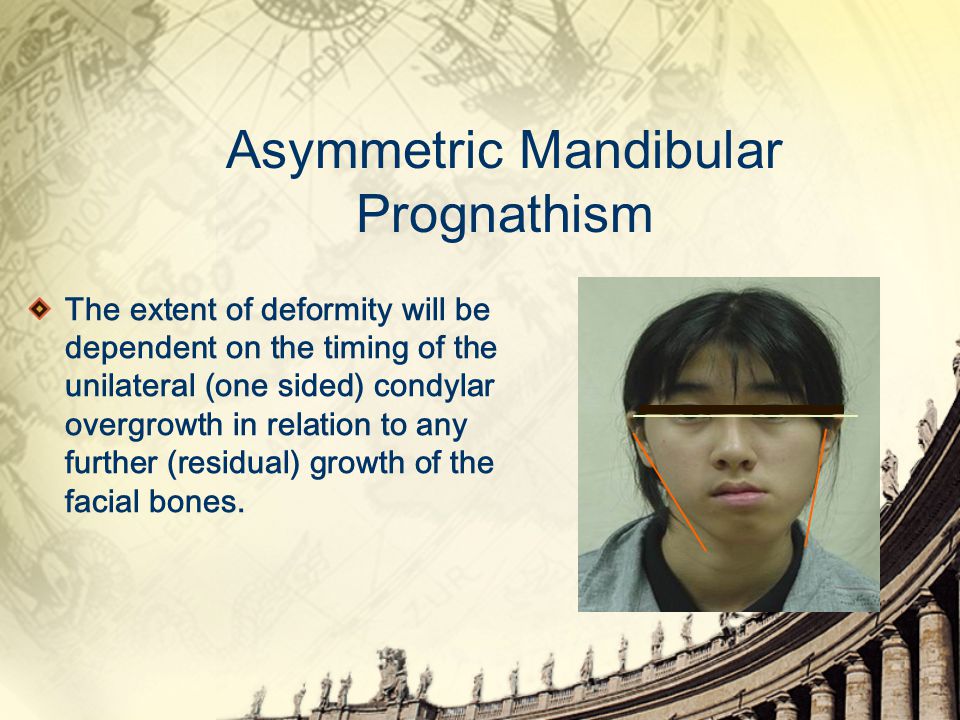 Asymmetric Mandibular Prognathism

The extent of deformity will be dependent on the timing of the unilateral (one sided) condylar overgrowth in relation to any further (residual) growth of the facial bones.